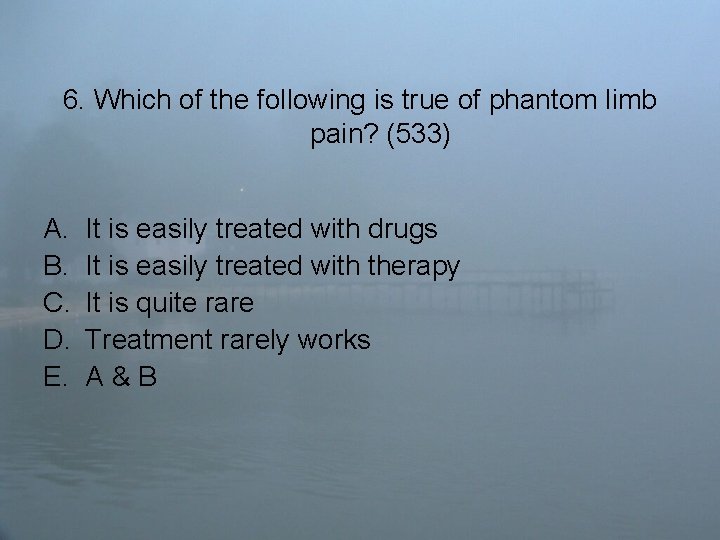 6. Which of the following is true of phantom limb pain? (533)

A. It is easily treated with drugs
B. It is easily treated with therapy
C. It is quite rare
D. Treatment rarely works
E. A & B